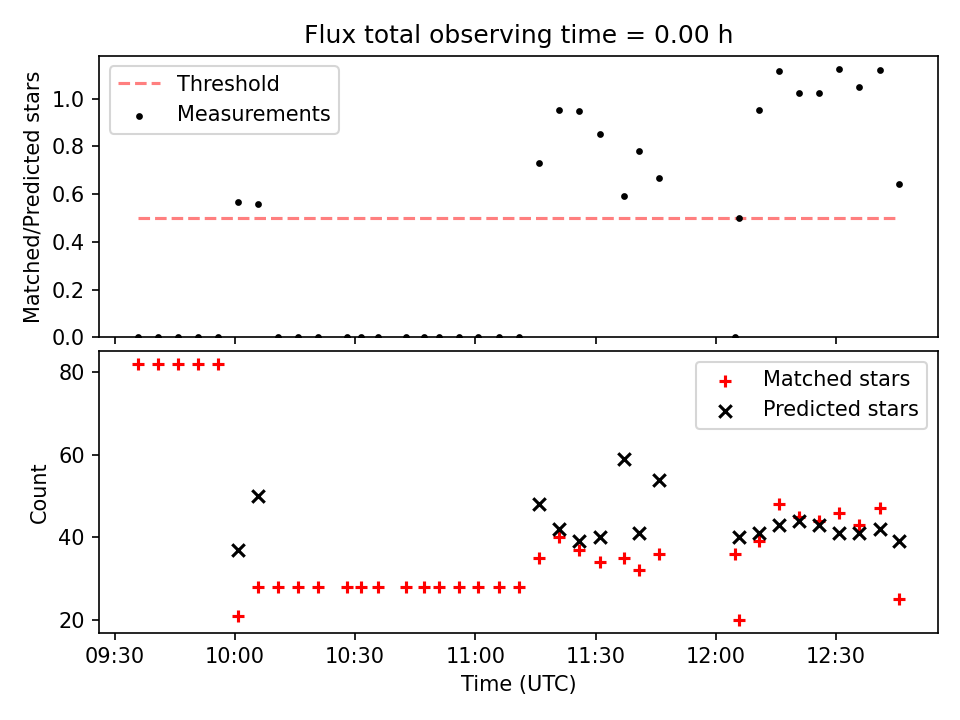 Flux total observing time = 0.00 h

Threshold
Measurements

Matched/Predicted stars

1.0
0.8
0.6
0.4
0.2
0.0

Matched stars
Predicted stars

Count

80
60
40
20

09:30
10:00
10:30
11:00
11:30
12:00
12:30

Time (UTC)